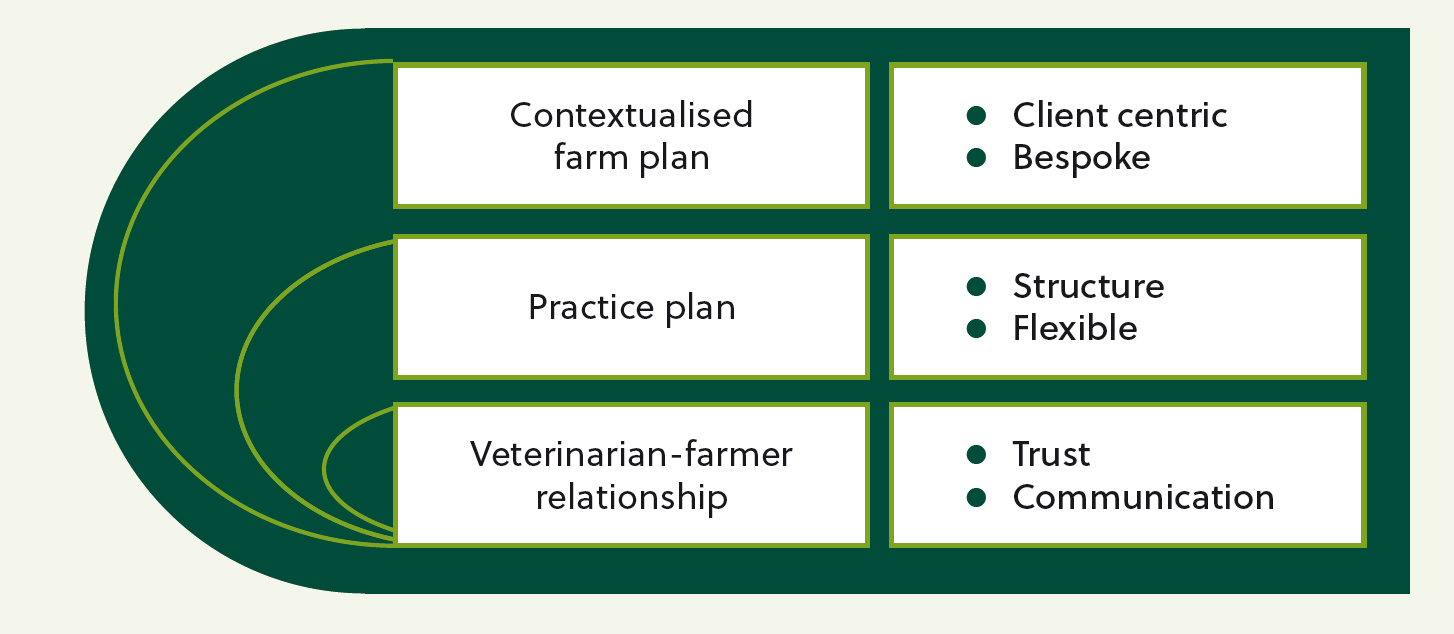 Contextualised farm plan

- Client centric
- Bespoke

Practice plan

- Structure
- Flexible

Veterinarian-farmer relationship

- Trust
- Communication